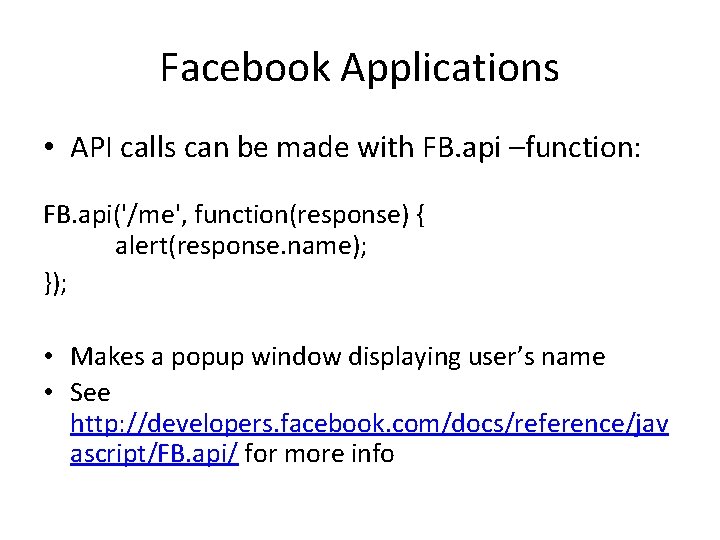 Facebook Applications

• API calls can be made with FB.api –function:

FB.api('/me', function(response) {
alert(response.name);
});

• Makes a popup window displaying user's name
• See http://developers.facebook.com/docs/reference/javascript/FB.api/ for more info